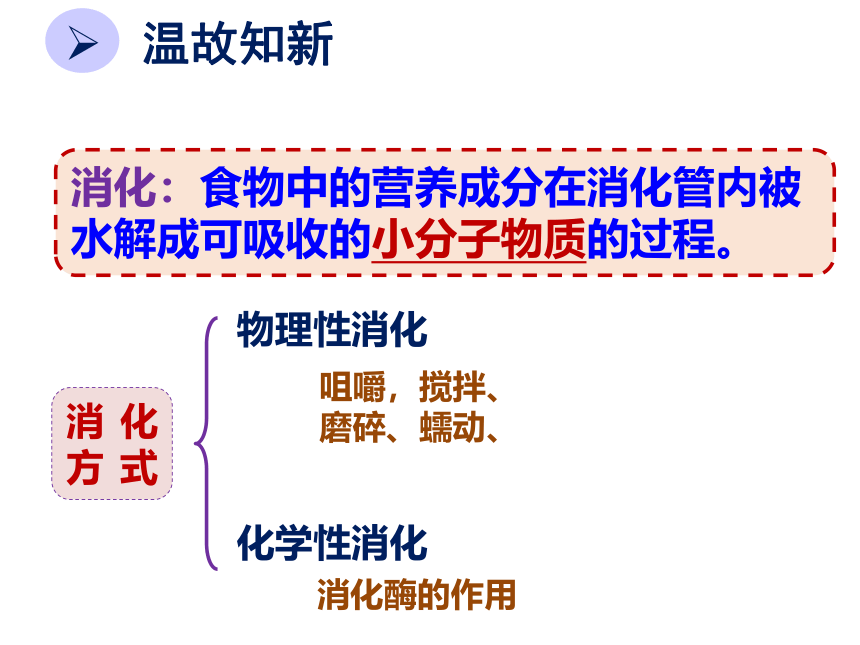 温故知新

消化：食物中的营养成分在消化管内被水解成可吸收的小分子物质的过程。

消化方式

物理性消化

咀嚼，搅拌、磨碎、蠕动、

化学性消化

消化酶的作用